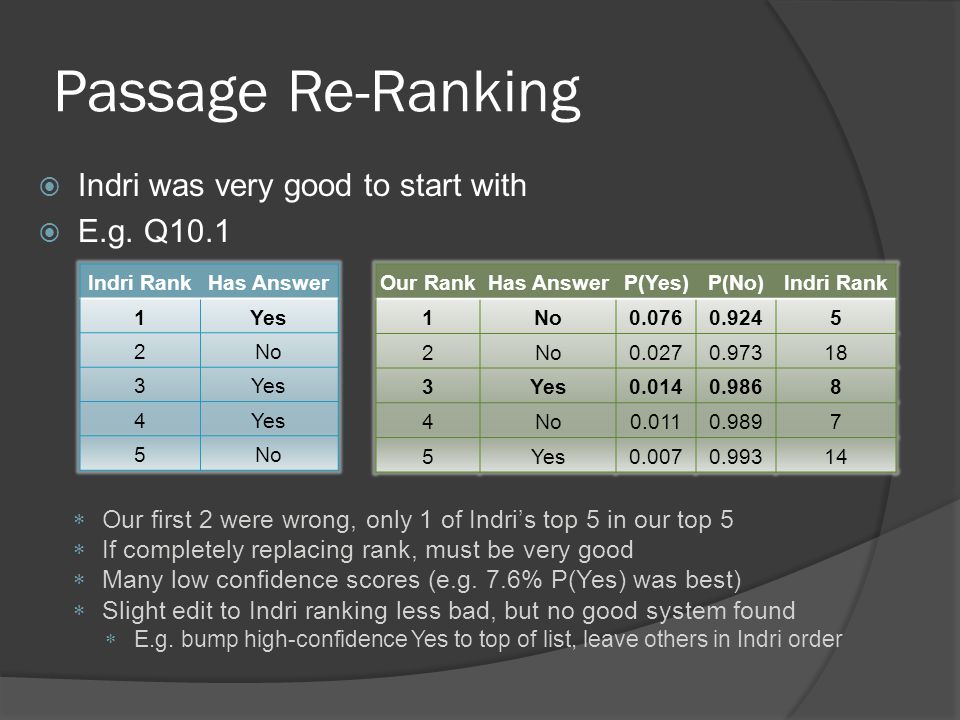 Passage Re-Ranking

Indri was very good to start with

E.g. Q10.1

| Indri Rank | Has Answer |
|---|---|
| 1 | Yes |
| 2 | No |
| 3 | Yes |
| 4 | Yes |
| 5 | No |

| Our Rank | Has Answer | P(Yes) | P(No) | Indri Rank |
|---|---|---|---|---|
| 1 | No | 0.076 | 0.924 | 5 |
| 2 | No | 0.027 | 0.973 | 18 |
| 3 | Yes | 0.014 | 0.986 | 8 |
| 4 | No | 0.011 | 0.989 | 7 |
| 5 | Yes | 0.007 | 0.993 | 14 |

Our first 2 were wrong, only 1 of Indri's top 5 in our top 5

If completely replacing rank, must be very good

Many low confidence scores (e.g. 7.6% P(Yes) was best)

Slight edit to Indri ranking less bad, but no good system found

E.g. bump high-confidence Yes to top of list, leave others in Indri order